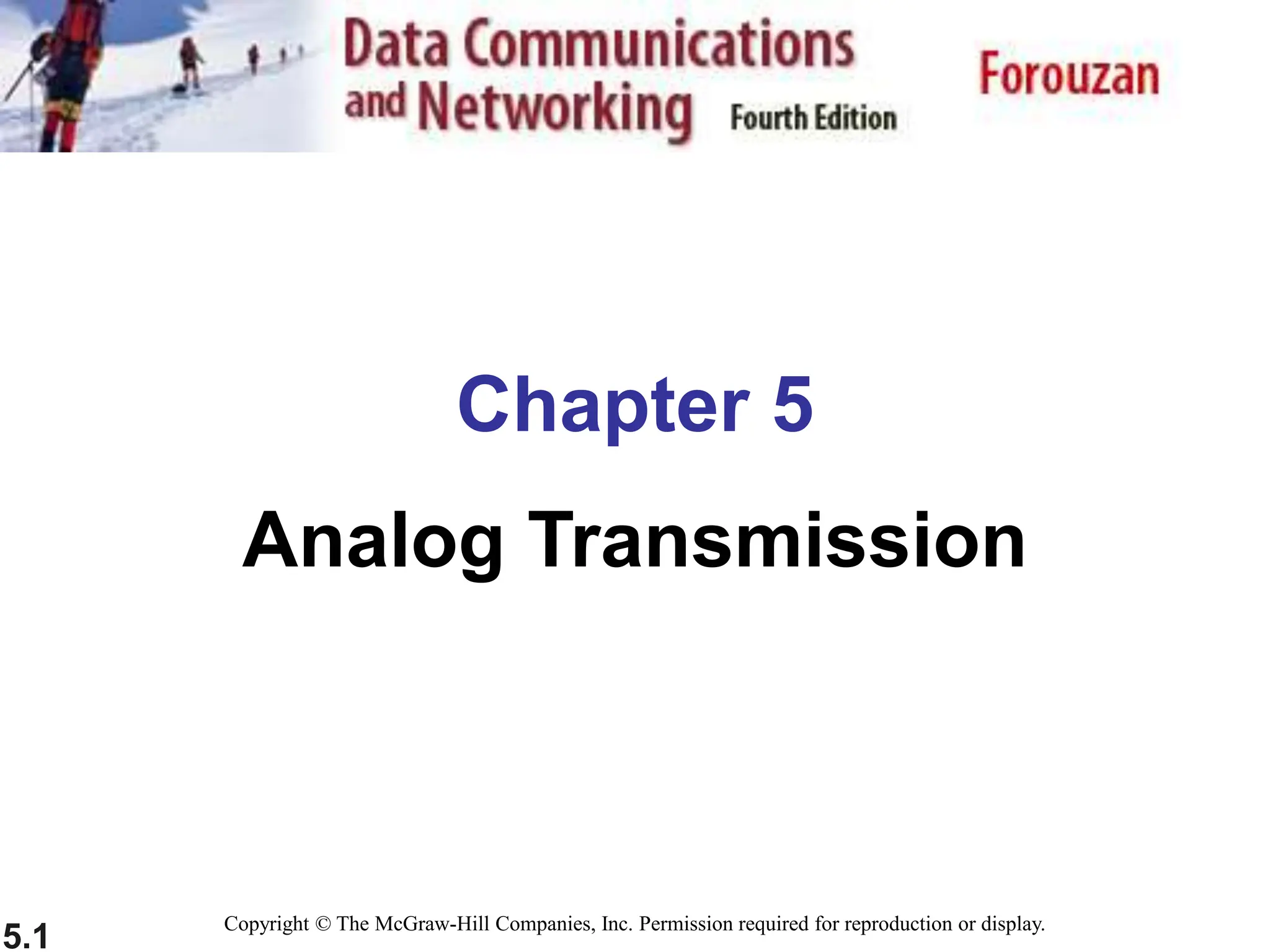 Data Communications and Networking Fourth Edition

Forouzan

Chapter 5

Analog Transmission

5.1

Copyright © The McGraw-Hill Companies, Inc. Permission required for reproduction or display.